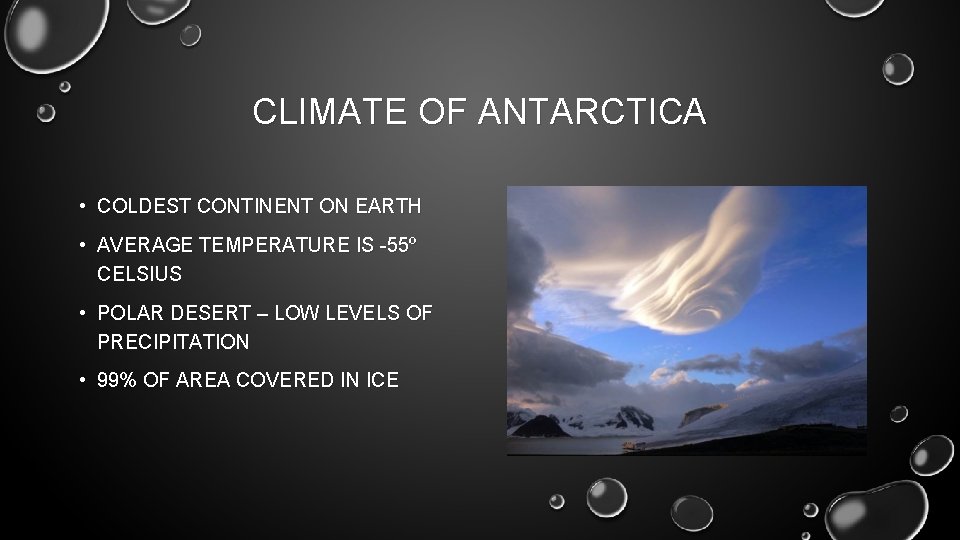 CLIMATE OF ANTARCTICA

• COLDEST CONTINENT ON EARTH

• AVERAGE TEMPERATURE IS -55º CELSIUS

• POLAR DESERT – LOW LEVELS OF PRECIPITATION

• 99% OF AREA COVERED IN ICE